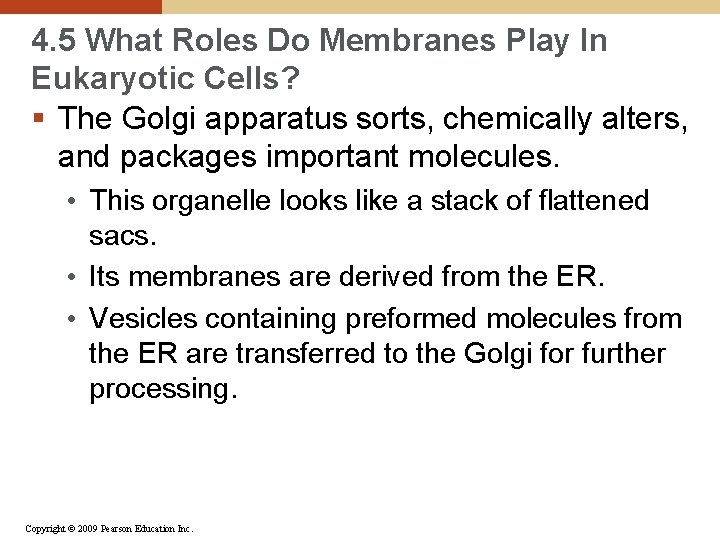 4.5 What Roles Do Membranes Play In Eukaryotic Cells?

▪ The Golgi apparatus sorts, chemically alters, and packages important molecules.

• This organelle looks like a stack of flattened sacs.

• Its membranes are derived from the ER.

• Vesicles containing preformed molecules from the ER are transferred to the Golgi for further processing.

Copyright © 2009 Pearson Education Inc.